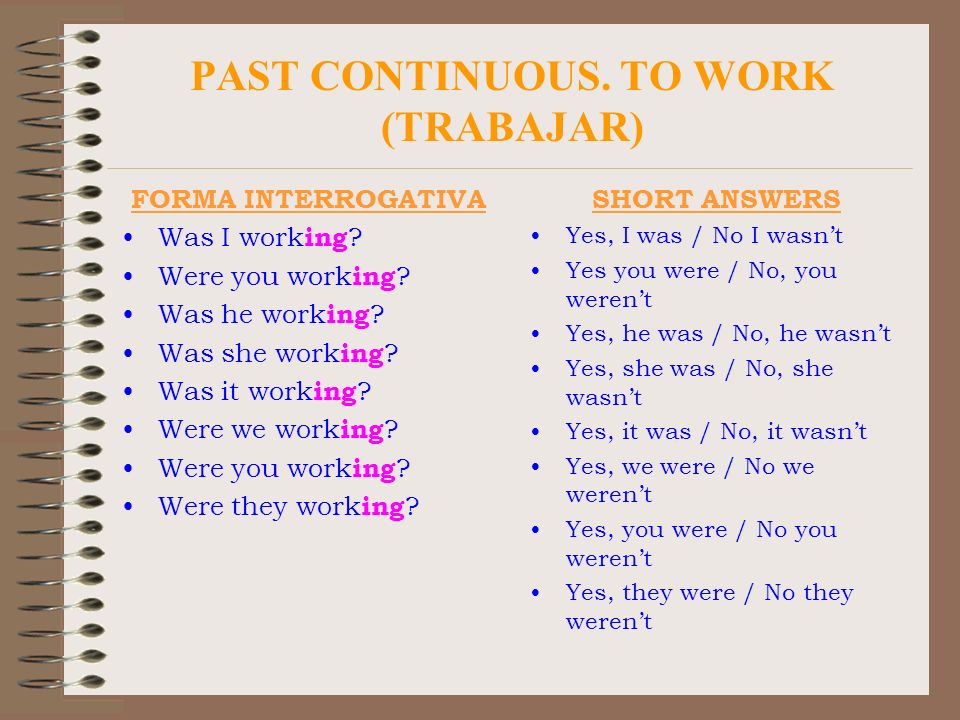 PAST CONTINUOUS. TO WORK (TRABAJAR)

FORMA INTERROGATIVA

- Was I working?
- Were you working?
- Was he working?
- Was she working?
- Was it working?
- Were we working?
- Were you working?
- Were they working?

SHORT ANSWERS

- Yes, I was / No I wasn't
- Yes you were / No, you weren't
- Yes, he was / No, he wasn't
- Yes, she was / No, she wasn't
- Yes, it was / No, it wasn't
- Yes, we were / No we weren't
- Yes, you were / No you weren't
- Yes, they were / No they weren't